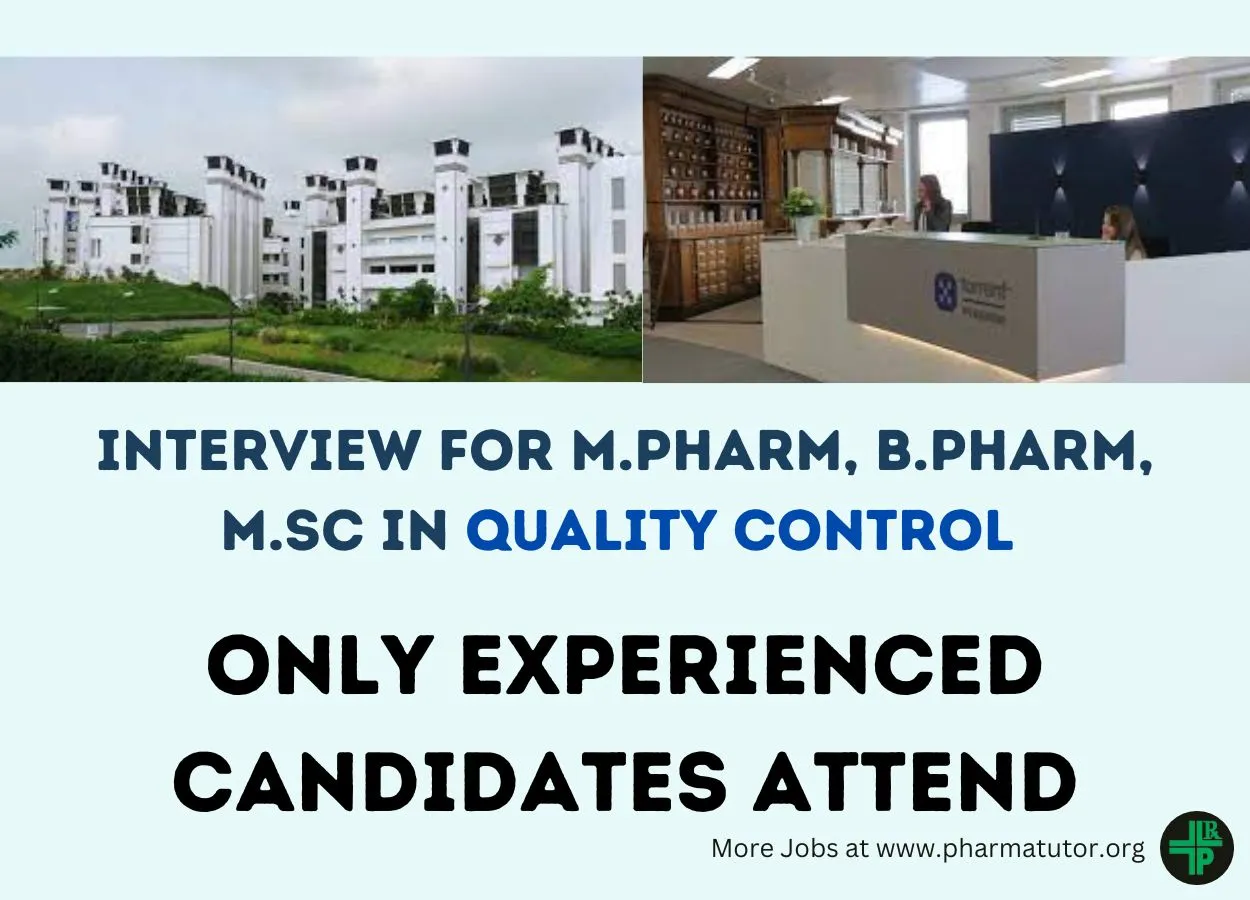 torrent

INTERVIEW FOR M.PHARM, B.PHARM, M.SC IN QUALITY CONTROL

ONLY EXPERIENCED CANDIDATES ATTEND

More Jobs at www.pharmatutor.org

PR